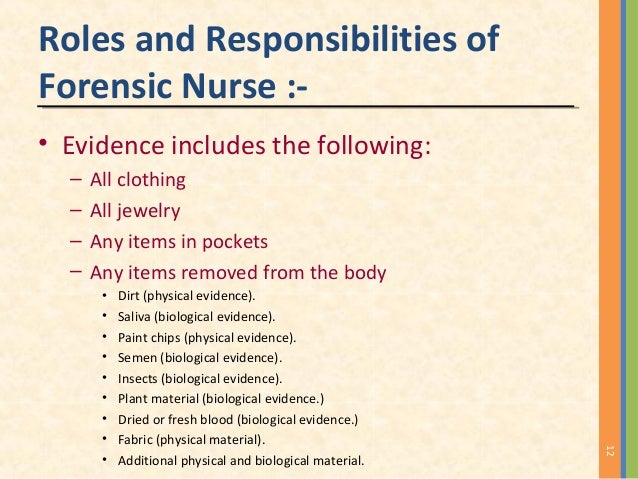 Roles and Responsibilities of Forensic Nurse :-

• Evidence includes the following:
– All clothing
– All jewelry
– Any items in pockets
– Any items removed from the body
• Dirt (physical evidence).
• Saliva (biological evidence).
• Paint chips (physical evidence).
• Semen (biological evidence).
• Insects (biological evidence).
• Plant material (biological evidence.)
• Dried or fresh blood (biological evidence.)
• Fabric (physical material).
• Additional physical and biological material.

12